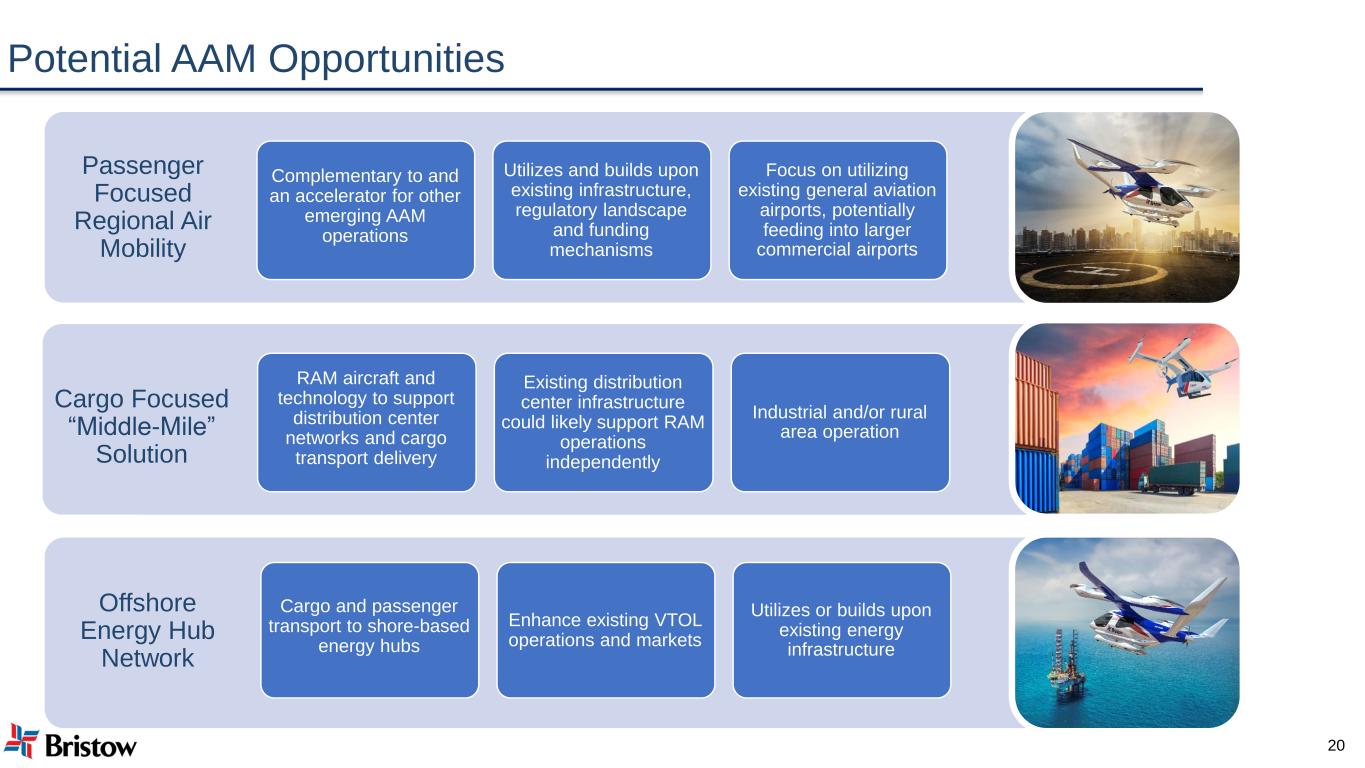 Potential AAM Opportunities

Passenger Focused Regional Air Mobility

Complementary to and an accelerator for other emerging AAM operations

Utilizes and builds upon existing infrastructure, regulatory landscape and funding mechanisms

Focus on utilizing existing general aviation airports, potentially feeding into larger commercial airports

Cargo Focused “Middle-Mile” Solution

RAM aircraft and technology to support distribution center networks and cargo transport delivery

Existing distribution center infrastructure could likely support RAM operations independently

Industrial and/or rural area operation

Offshore Energy Hub Network

Cargo and passenger transport to shore-based energy hubs

Enhance existing VTOL operations and markets

Utilizes or builds upon existing energy infrastructure

Bristow

20